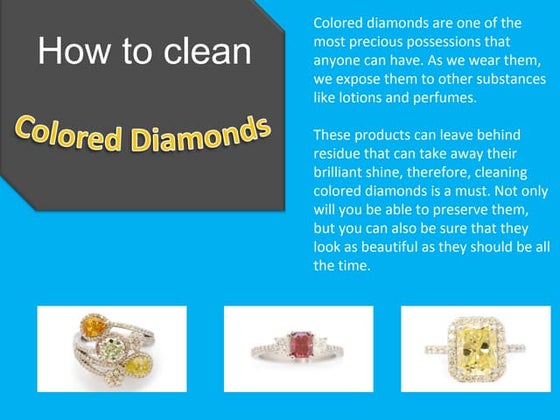 How to clean

Colored Diamonds

Colored diamonds are one of the most precious possessions that anyone can have. As we wear them, we expose them to other substances like lotions and perfumes.

These products can leave behind residue that can take away their brilliant shine, therefore, cleaning colored diamonds is a must. Not only will you be able to preserve them, but you can also be sure that they look as beautiful as they should be all the time.